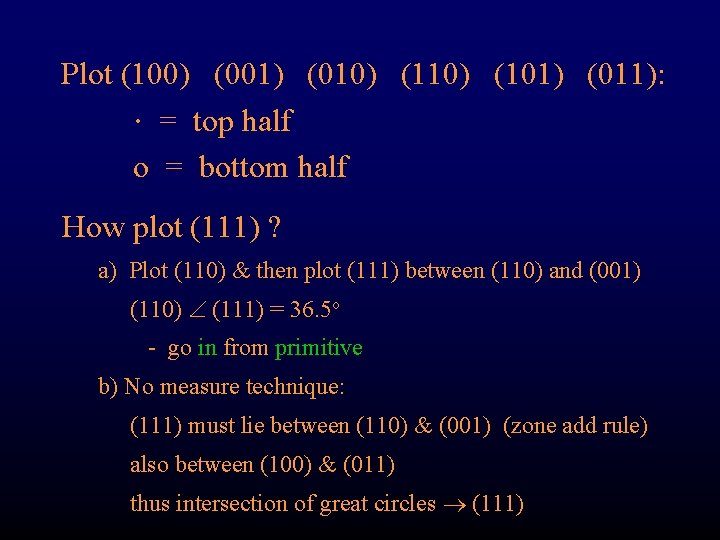 Plot (100) (001) (010) (110) (101) (011):

· = top half

o = bottom half

How plot (111) ?

a) Plot (110) & then plot (111) between (110) and (001)

(110) $\angle$ (111) = 36.5°

- go in from primitive

b) No measure technique:

(111) must lie between (110) & (001) (zone add rule)

also between (100) & (011)

thus intersection of great circles $\rightarrow$ (111)